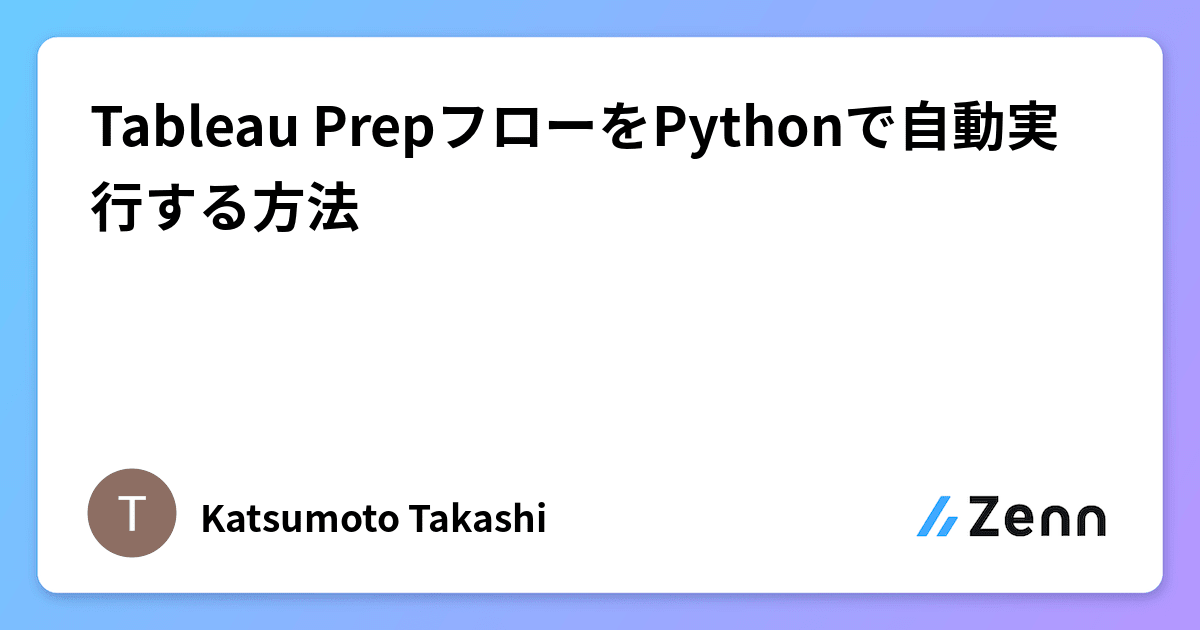 Tableau PrepフローをPythonで自動実行する方法

T

Katsumoto Takashi

Zenn